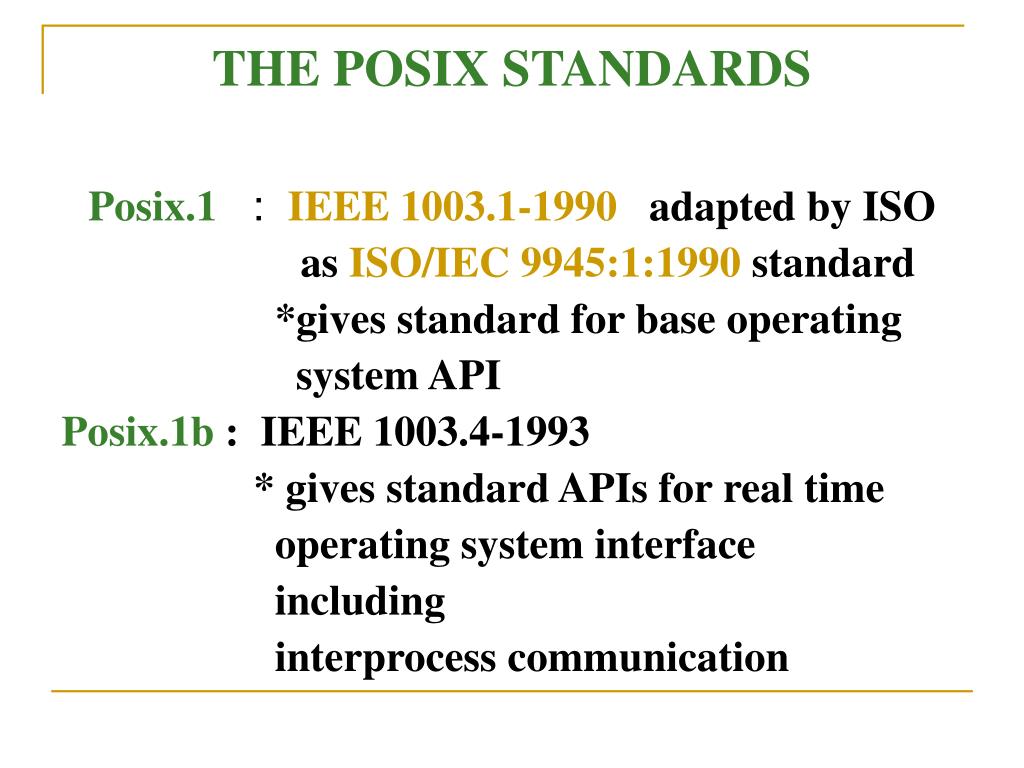 THE POSIX STANDARDS

Posix.1 : IEEE 1003.1-1990 adapted by ISO as ISO/IEC 9945:1:1990 standard
*gives standard for base operating system API

Posix.1b : IEEE 1003.4-1993
* gives standard APIs for real time operating system interface including interprocess communication